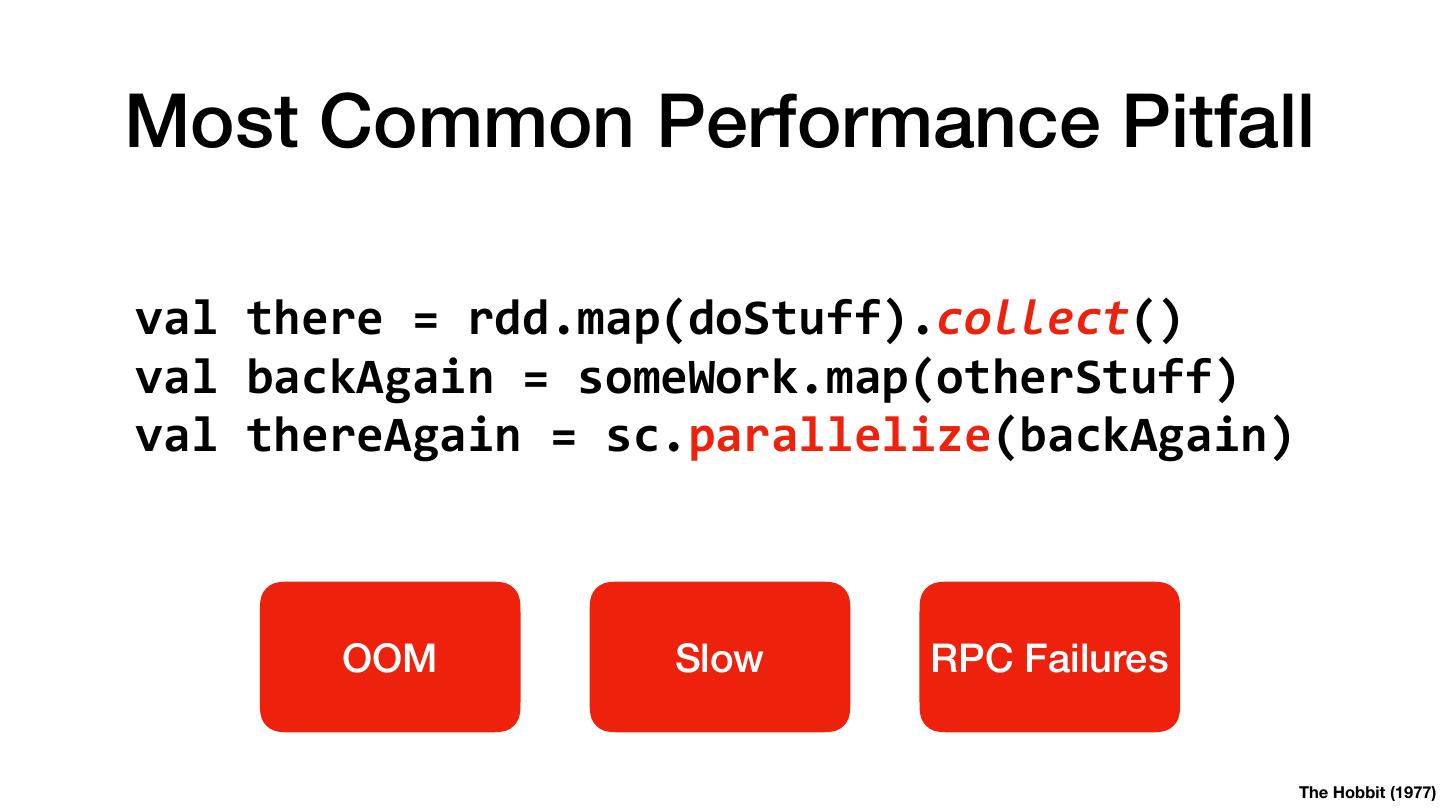 Most Common Performance Pitfall

val there = rdd.map(doStuff).collect()
val backAgain = someWork.map(otherStuff)
val thereAgain = sc.parallelize(backAgain)

OOM

Slow

RPC Failures

The Hobbit (1977)